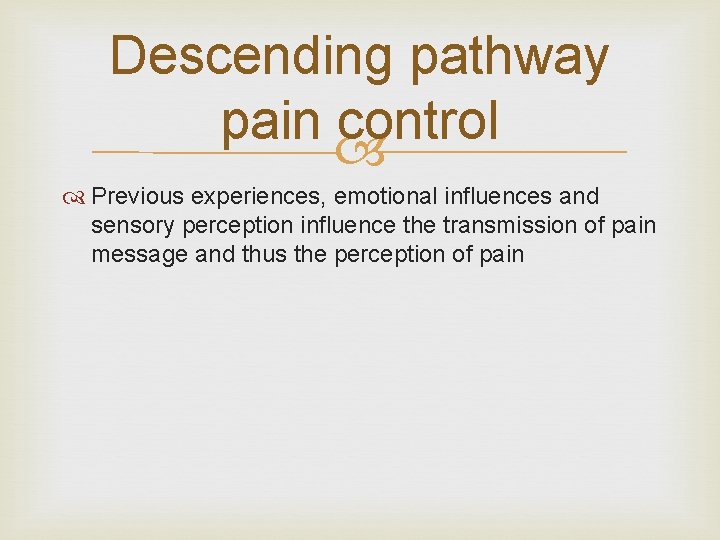 Descending pathway pain control

Previous experiences, emotional influences and sensory perception influence the transmission of pain message and thus the perception of pain